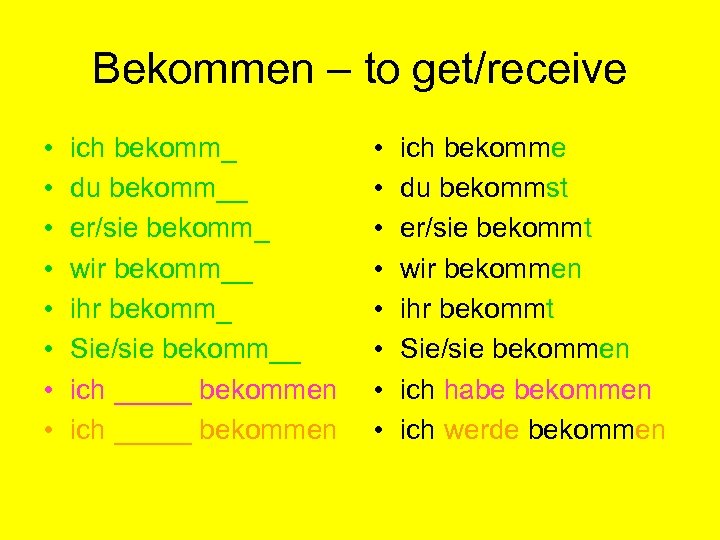 Bekommen – to get/receive

• ich bekomm_
• du bekomm__
• er/sie bekomm_
• wir bekomm__
• ihr bekomm_
• Sie/sie bekomm__
• ich _____ bekommen
• ich _____ bekommen

• ich bekomme
• du bekommst
• er/sie bekommt
• wir bekommen
• ihr bekommt
• Sie/sie bekommen
• ich habe bekommen
• ich werde bekommen